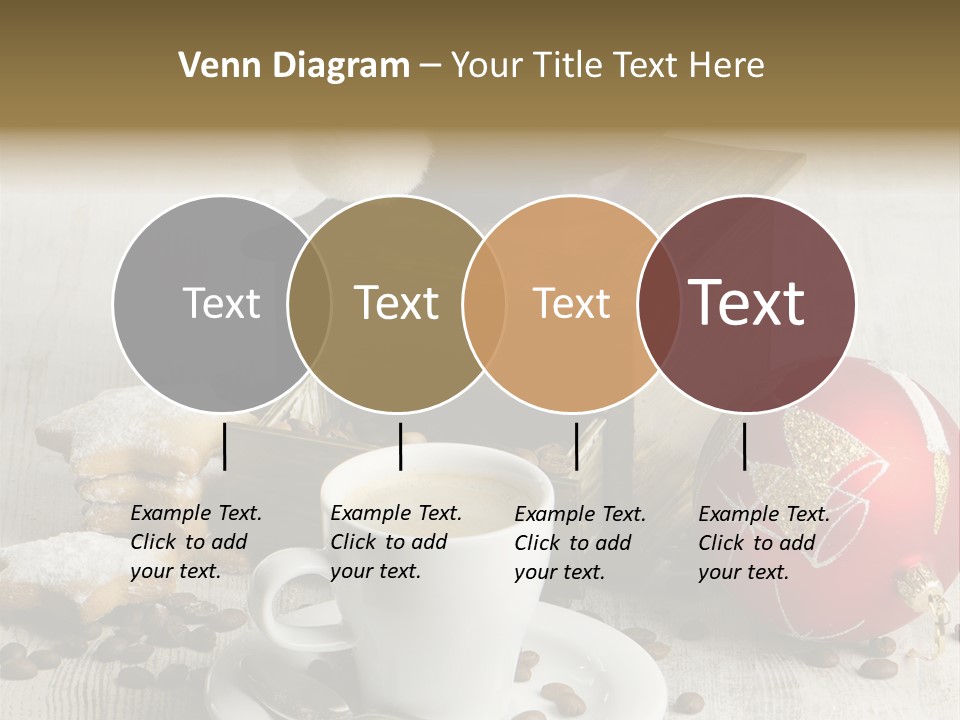 Venn Diagram – Your Title Text Here

Text

Text

Text

Text

Example Text. Click to add your text.

Example Text. Click to add your text.

Example Text. Click to add your text.

Example Text. Click to add your text.